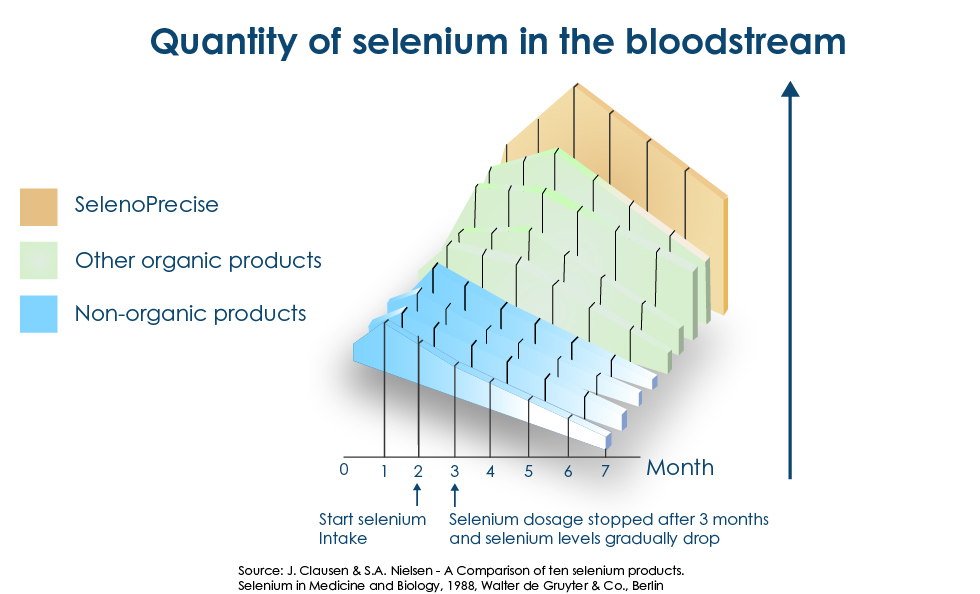 Quantity of selenium in the bloodstream

SelenoPrecise

Other organic products

Non-organic products

0 1 2 3 4 5 6 7 Month

Start selenium Intake

Selenium dosage stopped after 3 months and selenium levels gradually drop

Source: J. Clausen & S.A. Nielsen - A Comparison of ten selenium products. Selenium in Medicine and Biology, 1988, Walter de Gruyter & Co., Berlin